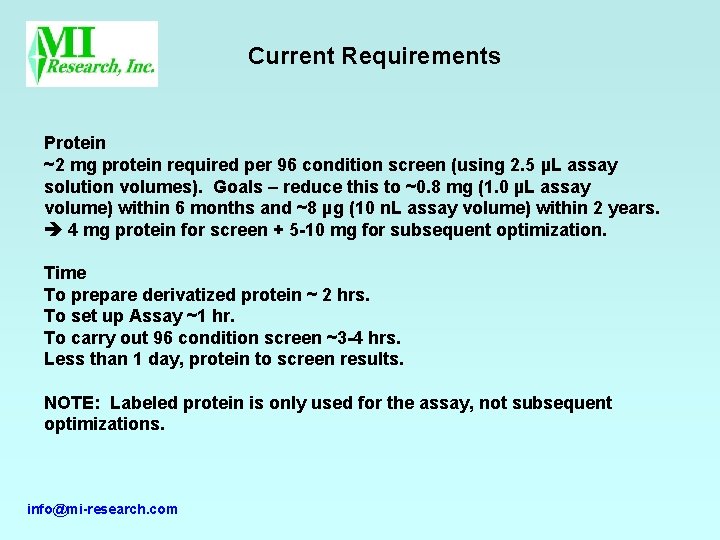 MI Research, Inc.

Current Requirements

Protein
~2 mg protein required per 96 condition screen (using 2.5 µL assay solution volumes). Goals – reduce this to ~0.8 mg (1.0 µL assay volume) within 6 months and ~8 µg (10 nL assay volume) within 2 years.
➔ 4 mg protein for screen + 5-10 mg for subsequent optimization.

Time
To prepare derivatized protein ~ 2 hrs.
To set up Assay ~1 hr.
To carry out 96 condition screen ~3-4 hrs.
Less than 1 day, protein to screen results.

NOTE: Labeled protein is only used for the assay, not subsequent optimizations.

info@mi-research.com